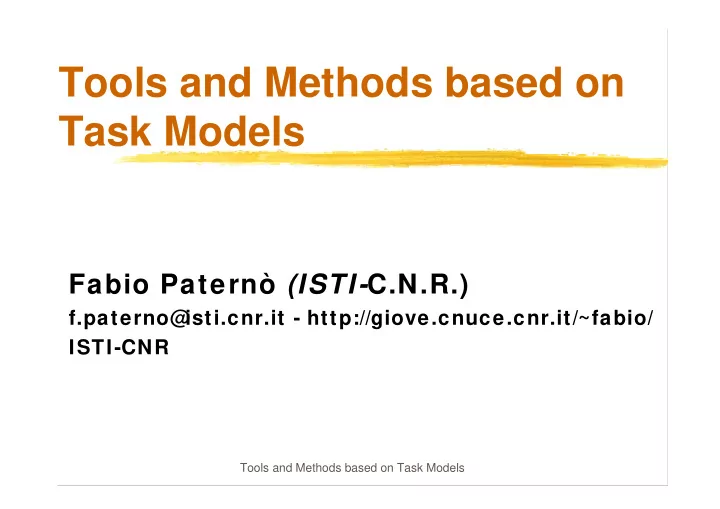 Tools and Methods based on Task Models

Fabio Paternò (ISTI-C.N.R.)
f.paterno@isti.cnr.it - http://giove.cnuce.cnr.it/~fabio/
ISTI-CNR

Tools and Methods based on Task Models